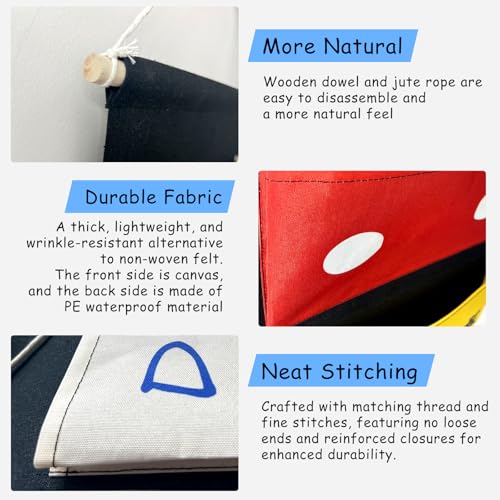 More Natural

Wooden dowel and jute rope are easy to disassemble and a more natural feel

Durable Fabric

A thick, lightweight, and wrinkle-resistant alternative to non-woven felt. The front side is canvas, and the back side is made of PE waterproof material

Neat Stitching

Crafted with matching thread and fine stitches, featuring no loose ends and reinforced closures for enhanced durability.